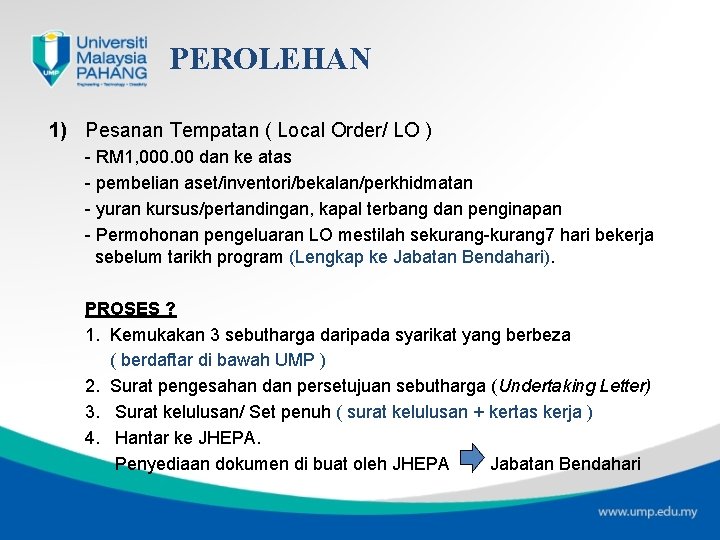 UMP
Universiti Malaysia PAHANG
Engineering • Technology • Creativity

PEROLEHAN

1) Pesanan Tempatan ( Local Order/ LO )
- RM1,000.00 dan ke atas
- pembelian aset/inventori/bekalan/perkhidmatan
- yuran kursus/pertandingan, kapal terbang dan penginapan
- Permohonan pengeluaran LO mestilah sekurang-kurang7 hari bekerja sebelum tarikh program (Lengkap ke Jabatan Bendahari).

PROSES ?
1. Kemukakan 3 sebutharga daripada syarikat yang berbeza ( berdaftar di bawah UMP )
2. Surat pengesahan dan persetujuan sebutharga (Undertaking Letter)
3. Surat kelulusan/ Set penuh ( surat kelulusan + kertas kerja )
4. Hantar ke JHEPA.
Penyediaan dokumen di buat oleh JHEPA Jabatan Bendahari

www.ump.edu.my